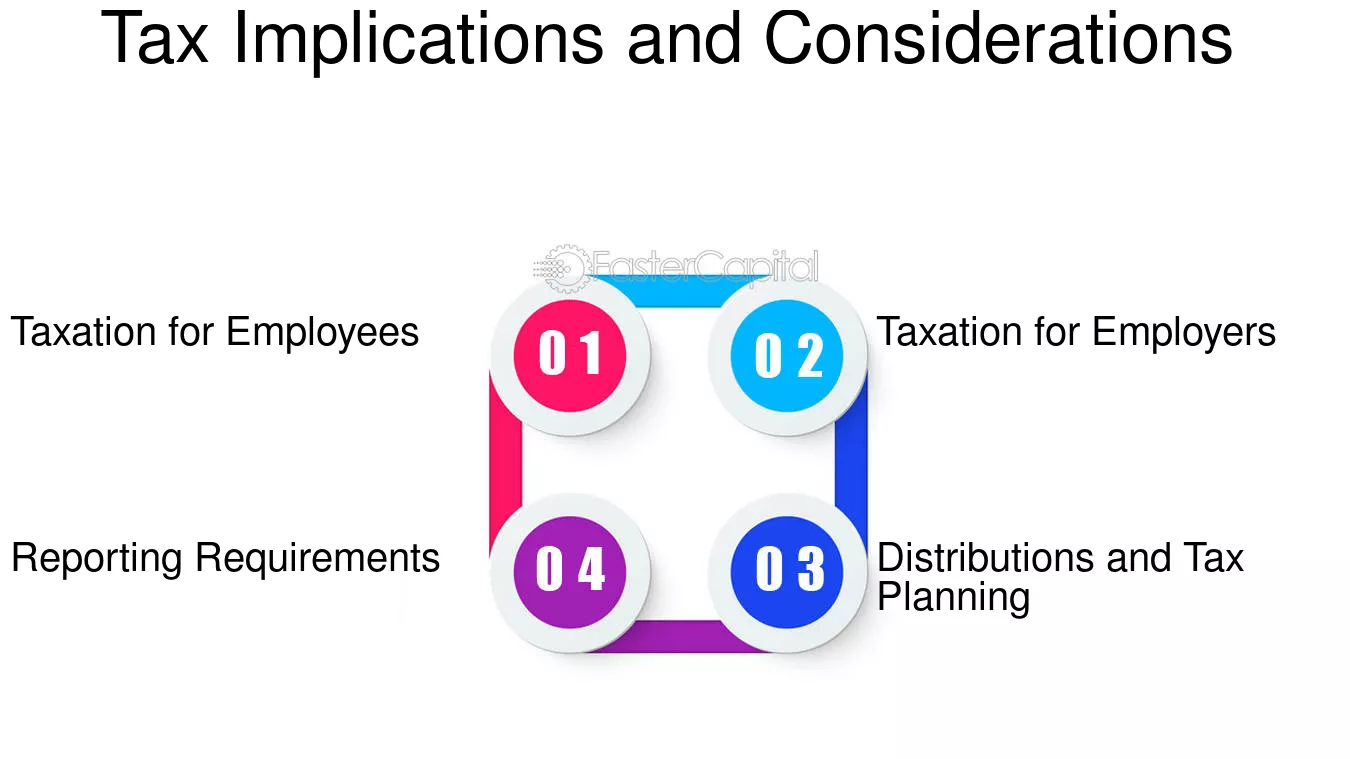 Tax Implications and Considerations

FasterCapital

Taxation for Employees

01

02

Taxation for Employers

Reporting Requirements

04

03

Distributions and Tax Planning